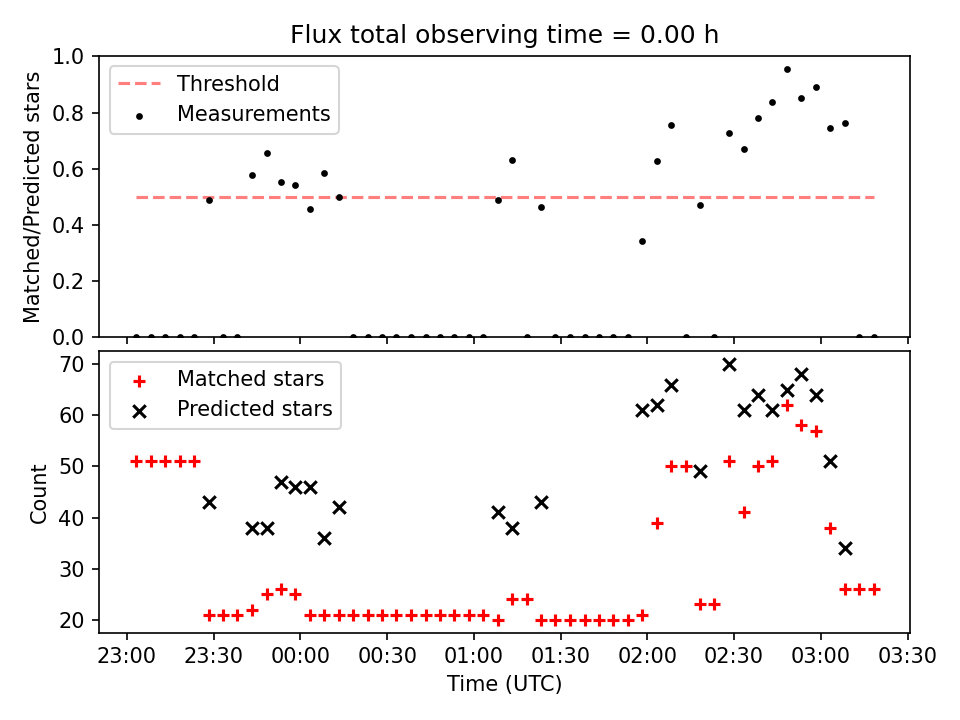 Flux total observing time = 0.00 h

Threshold
Measurements

Matched/Predicted stars

1.0
0.8
0.6
0.4
0.2
0.0

Matched stars
Predicted stars

Count

70
60
50
40
30
20

23:00 23:30 00:00 00:30 01:00 01:30 02:00 02:30 03:00 03:30

Time (UTC)